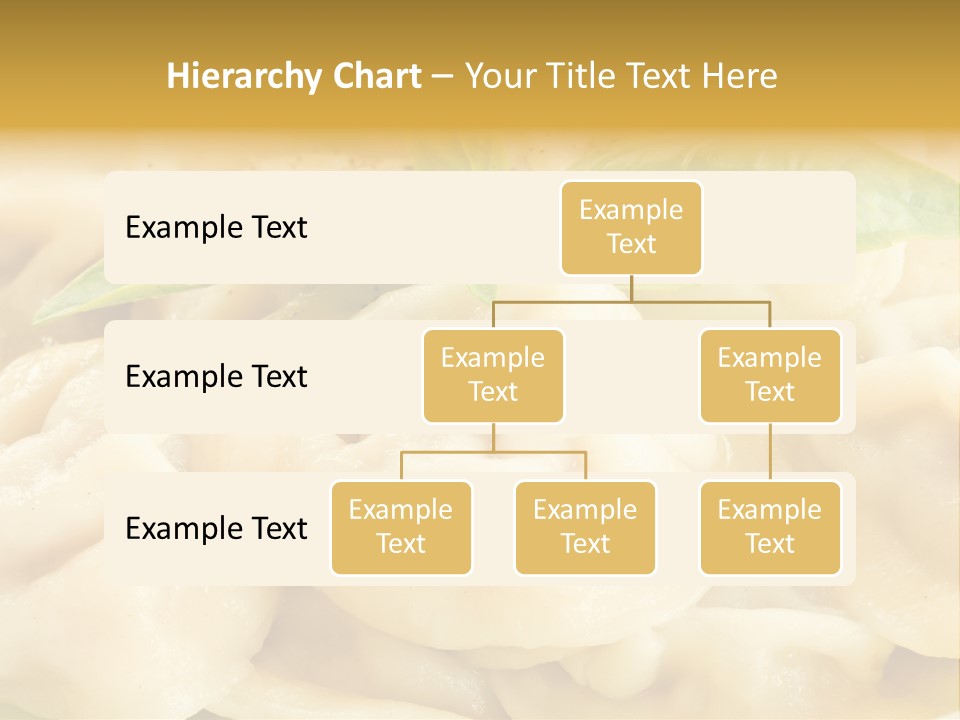 Hierarchy Chart – Your Title Text Here

Example Text

Example Text

Example Text

Example Text

Example Text

Example Text

Example Text

Example Text

Example Text